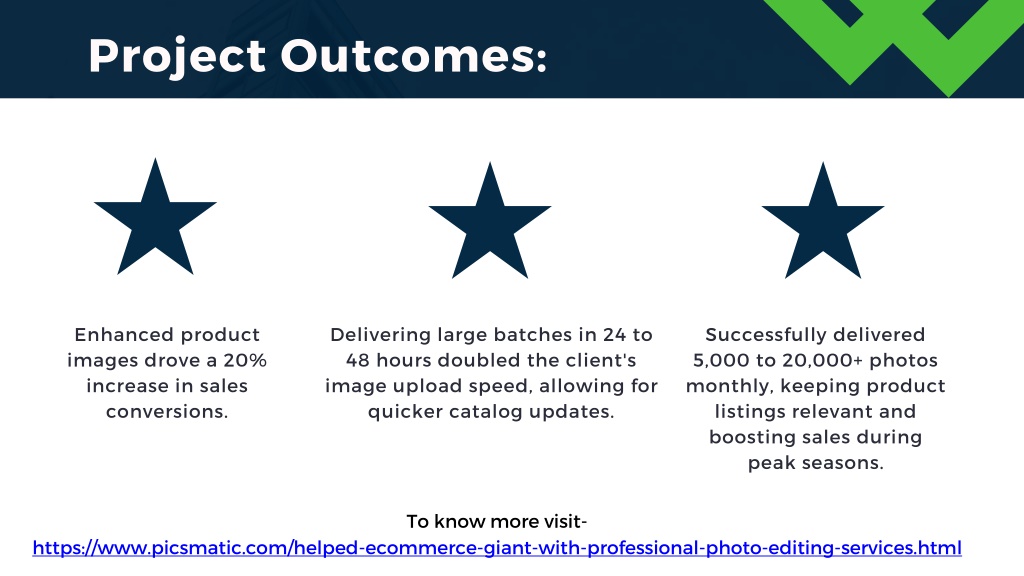 Project Outcomes:

Enhanced product images drove a 20% increase in sales conversions.

Delivering large batches in 24 to 48 hours doubled the client's image upload speed, allowing for quicker catalog updates.

Successfully delivered 5,000 to 20,000+ photos monthly, keeping product listings relevant and boosting sales during peak seasons.

To know more visit-
https://www.picsmatic.com/helped-ecommerce-giant-with-professional-photo-editing-services.html